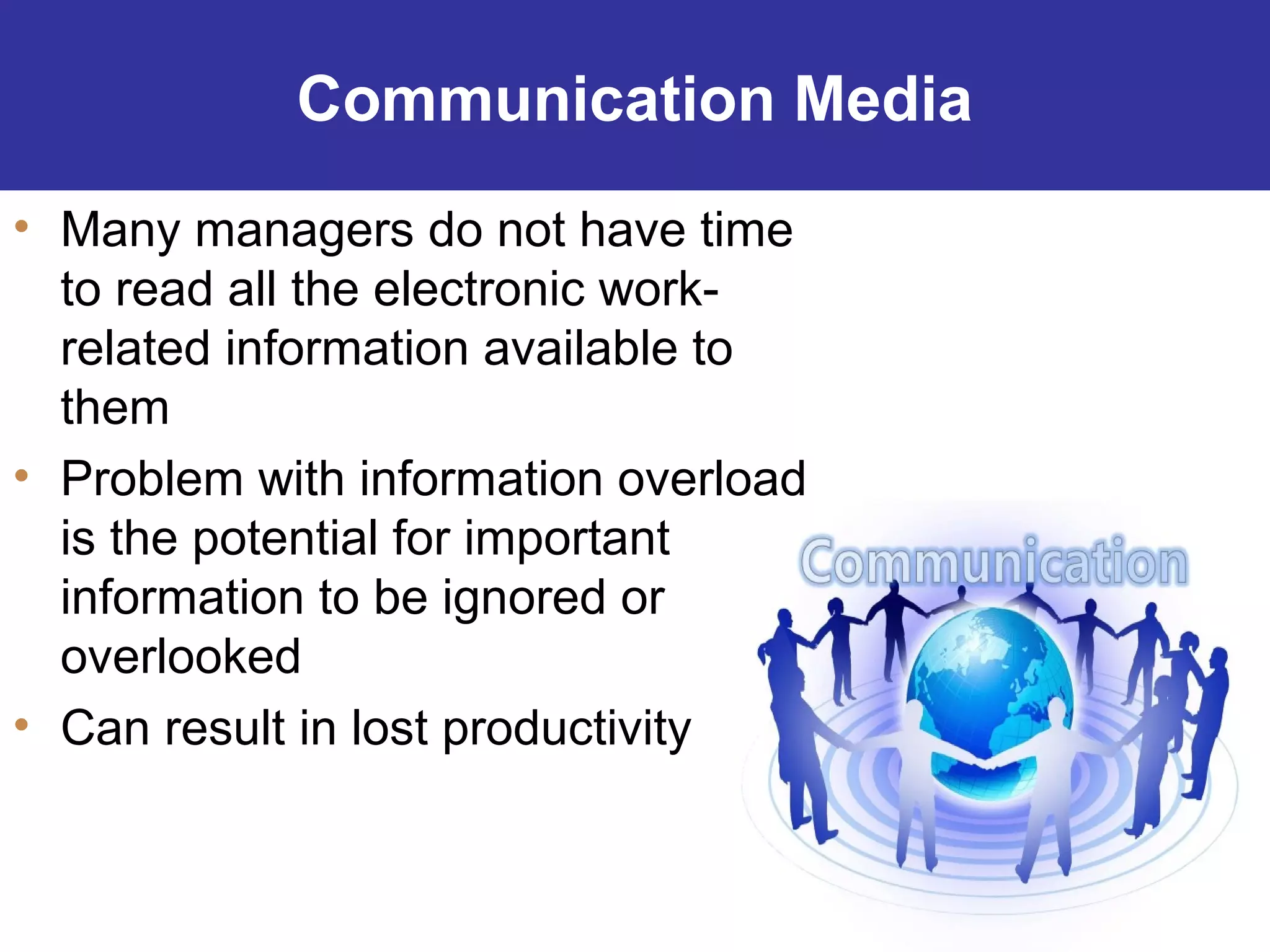 Communication Media

• Many managers do not have time to read all the electronic work-related information available to them

• Problem with information overload is the potential for important information to be ignored or overlooked

• Can result in lost productivity

Communication